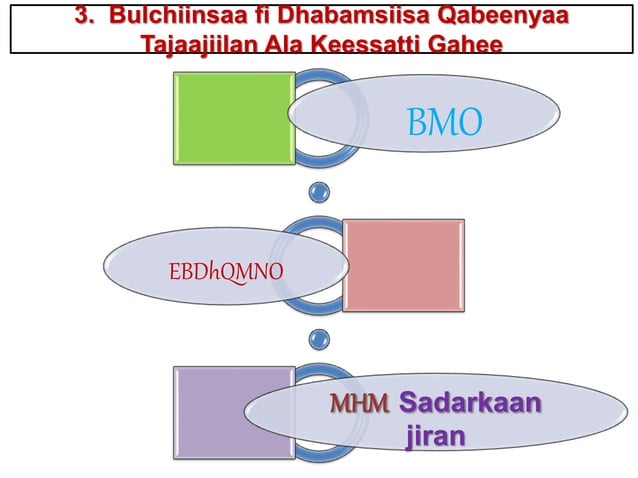 3. Bulchiinsaa fi Dhabamsiisa Qabeenyaa Tajaajiilan Ala Keessatti Gahee

BMO

EBDhQMNO

MHM Sadarkaan jiran